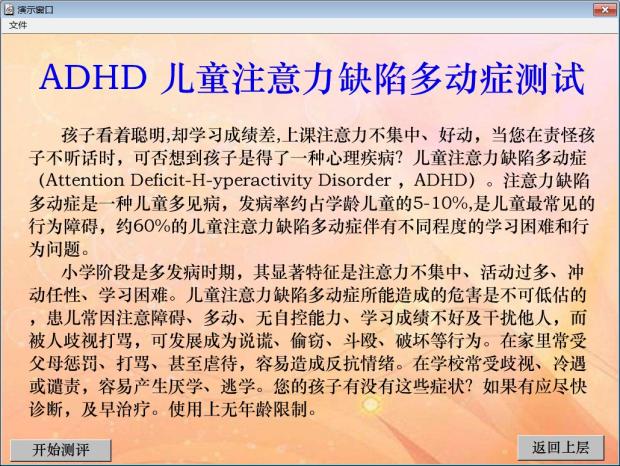 演示窗口
文件

ADHD 儿童注意力缺陷多动症测试

孩子看着聪明,却学习成绩差,上课注意力不集中、好动，当您在责怪孩子不听话时，可否想到孩子是得了一种心理疾病？儿童注意力缺陷多动症（Attention Deficit-H-yperactivity Disorder，ADHD）。注意力缺陷多动症是一种儿童多见病，发病率约占学龄儿童的5-10%,是儿童最常见的行为障碍，约60%的儿童注意力缺陷多动症伴有不同程度的学习困难和行为问题。

小学阶段是多发病时期，其显著特征是注意力不集中、活动过多、冲动任性、学习困难。儿童注意力缺陷多动症所能造成的危害是不可低估的，患儿常因注意障碍、多动、无自控能力、学习成绩不好及干扰他人，而被人歧视打骂，可发展成为说谎、偷窃、斗殴、破坏等行为。在家里常受父母惩罚、打骂、甚至虐待，容易造成反抗情绪。在学校常受歧视、冷遇或谴责，容易产生厌学、逃学。您的孩子有没有这些症状？如果有应尽快诊断，及早治疗。使用上无年龄限制。

开始测评

返回上层